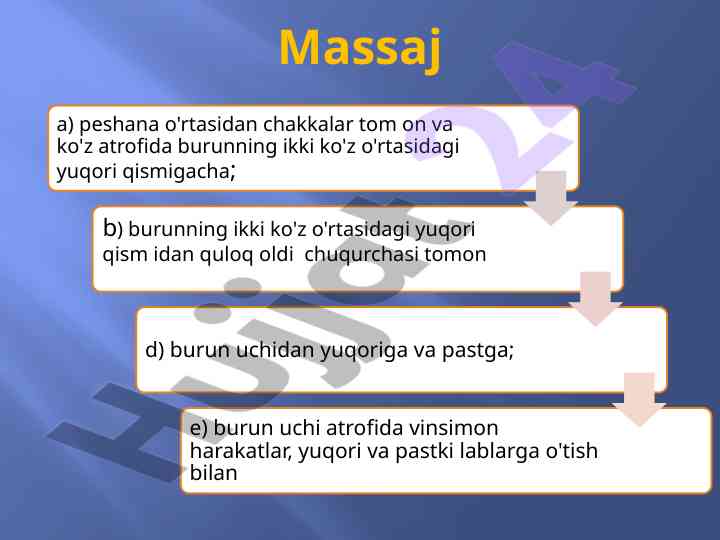 Massaj

a) peshana o'rtasidan chakkalar tom on va ko'z atrofida burunning ikki ko'z o'rtasidagi yuqori qismigacha;

b) burunning ikki ko'z o'rtasidagi yuqori qism idan quloq oldi  chuqurchasi tomon

d) burun uchidan yuqoriga va pastga;

e) burun uchi atrofida vinsimon harakatlar, yuqori va pastki lablarga o'tish bilan

Hujjat 24